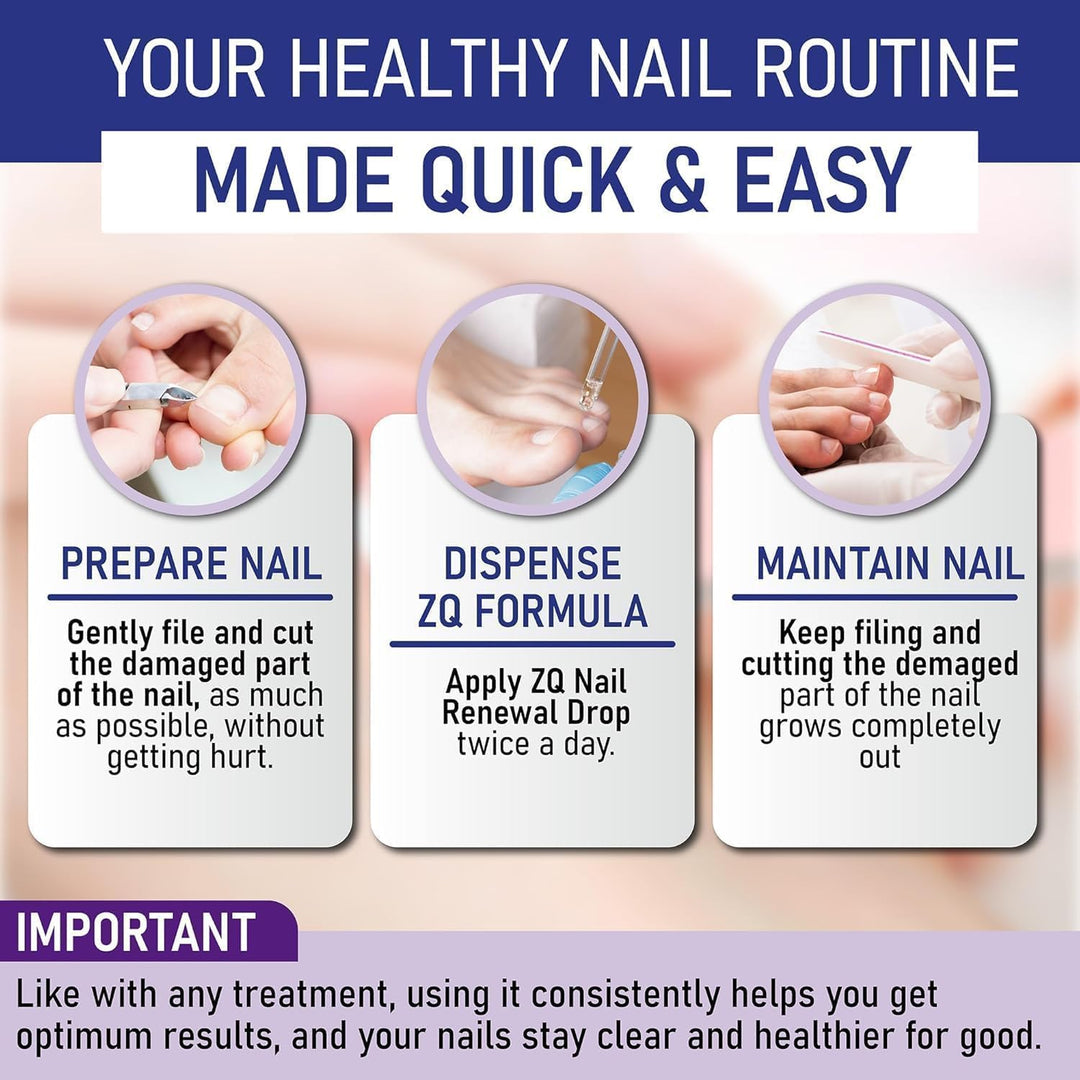 YOUR HEALTHY NAIL ROUTINE

MADE QUICK & EASY

PREPARE NAIL

Gently file and cut the damaged part of the nail, as much as possible, without getting hurt.

DISPENSE ZQ FORMULA

Apply ZQ Nail Renewal Drop twice a day.

MAINTAIN NAIL

Keep filing and cutting the demaged part of the nail grows completely out

IMPORTANT

Like with any treatment, using it consistently helps you get optimum results, and your nails stay clear and healthier for good.